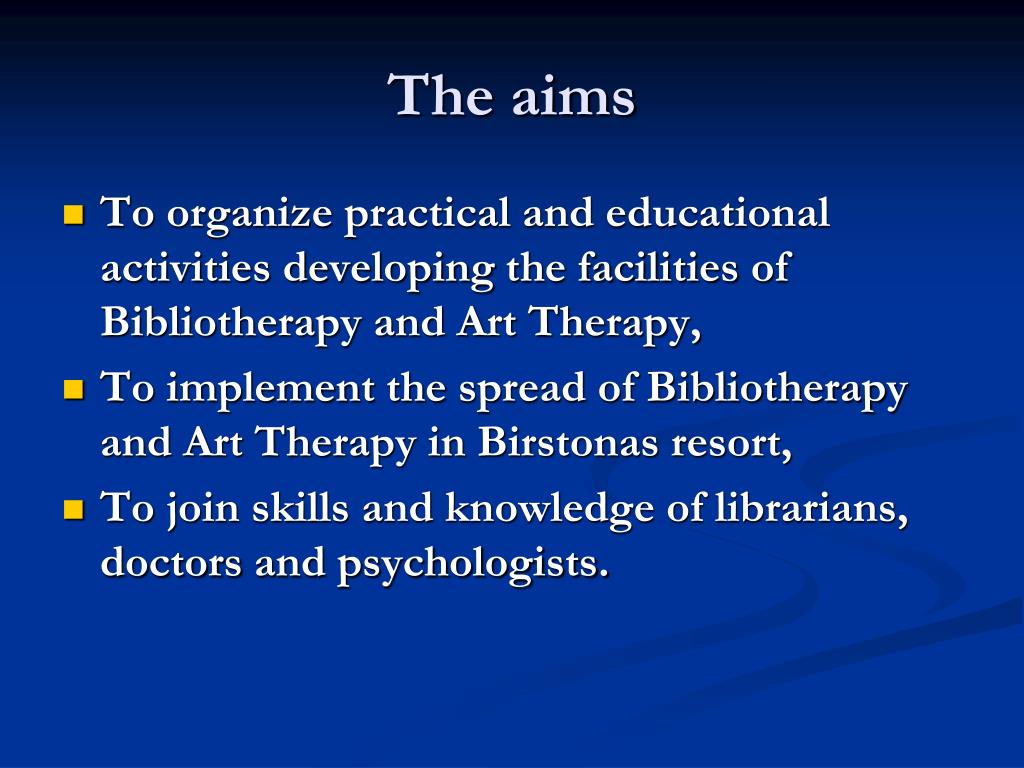 The aims

- To organize practical and educational activities developing the facilities of Bibliotherapy and Art Therapy,
- To implement the spread of Bibliotherapy and Art Therapy in Birstonas resort,
- To join skills and knowledge of librarians, doctors and psychologists.